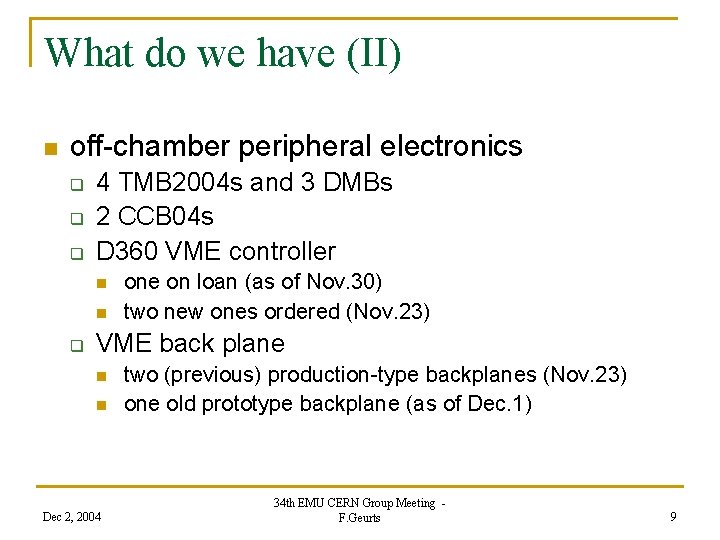 What do we have (II)

off-chamber peripheral electronics

4 TMB2004s and 3 DMBs

2 CCB04s

D360 VME controller

one on loan (as of Nov.30)

two new ones ordered (Nov.23)

VME back plane

two (previous) production-type backplanes (Nov.23)

one old prototype backplane (as of Dec.1)

Dec 2, 2004

34th EMU CERN Group Meeting - F.Geurts

9